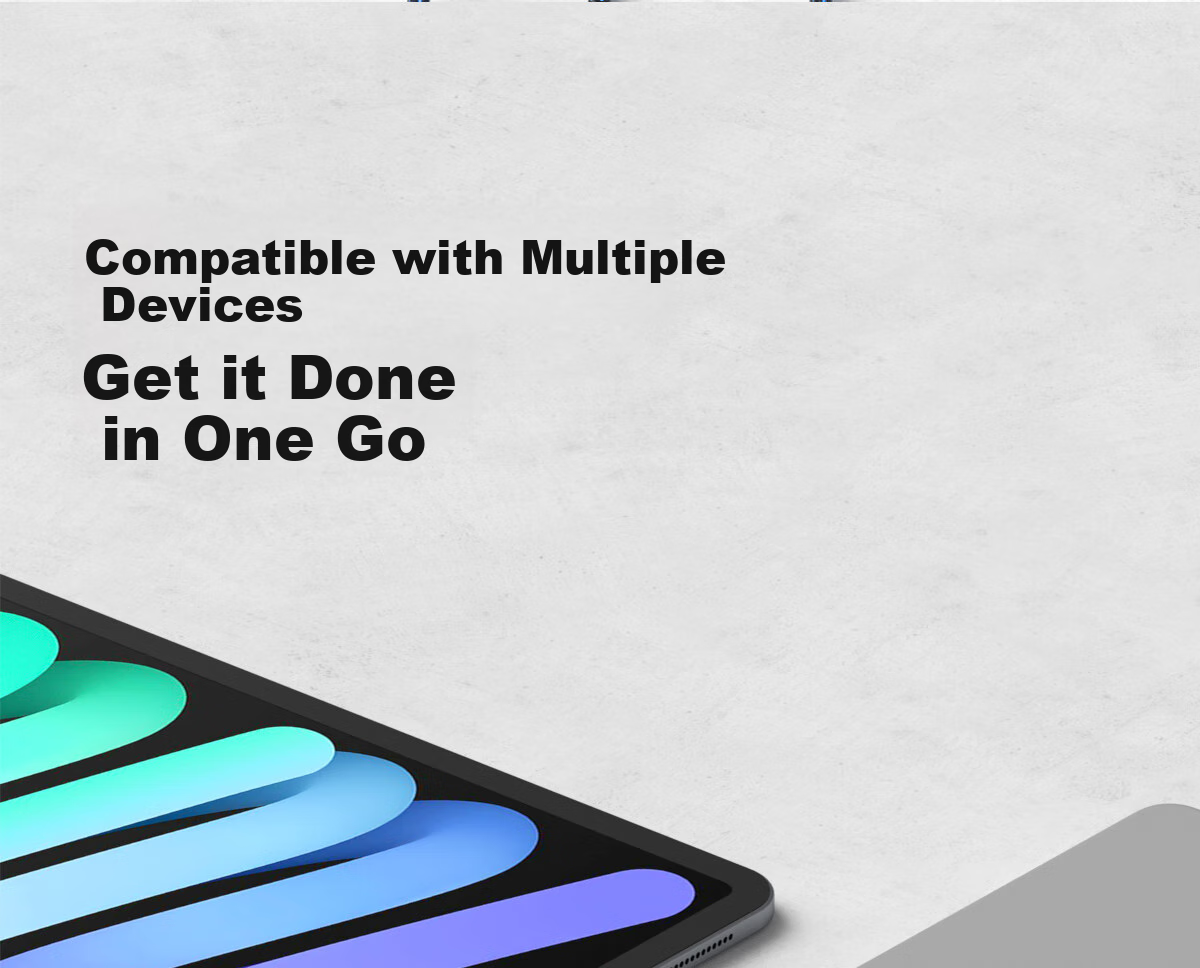 Compatible with Multiple Devices

Get it Done in One Go